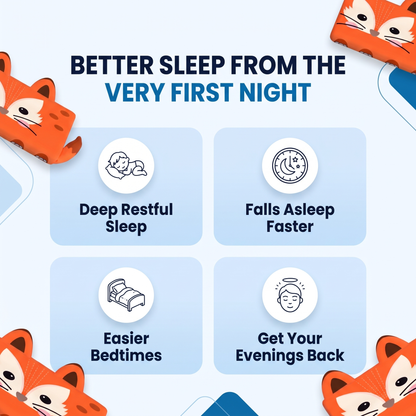 BETTER SLEEP FROM THE VERY FIRST NIGHT

Deep Restful Sleep

Falls Asleep Faster

Easier Bedtimes

Get Your Evenings Back